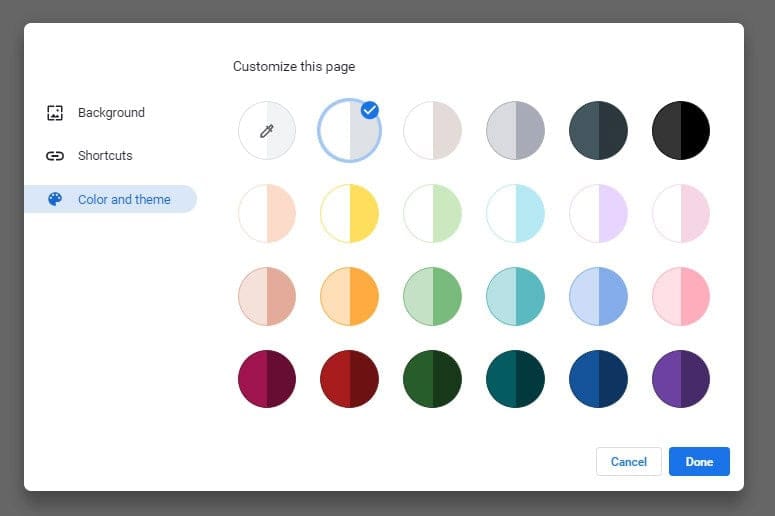 Customize this page

Background

Shortcuts

Color and theme

Cancel

Done